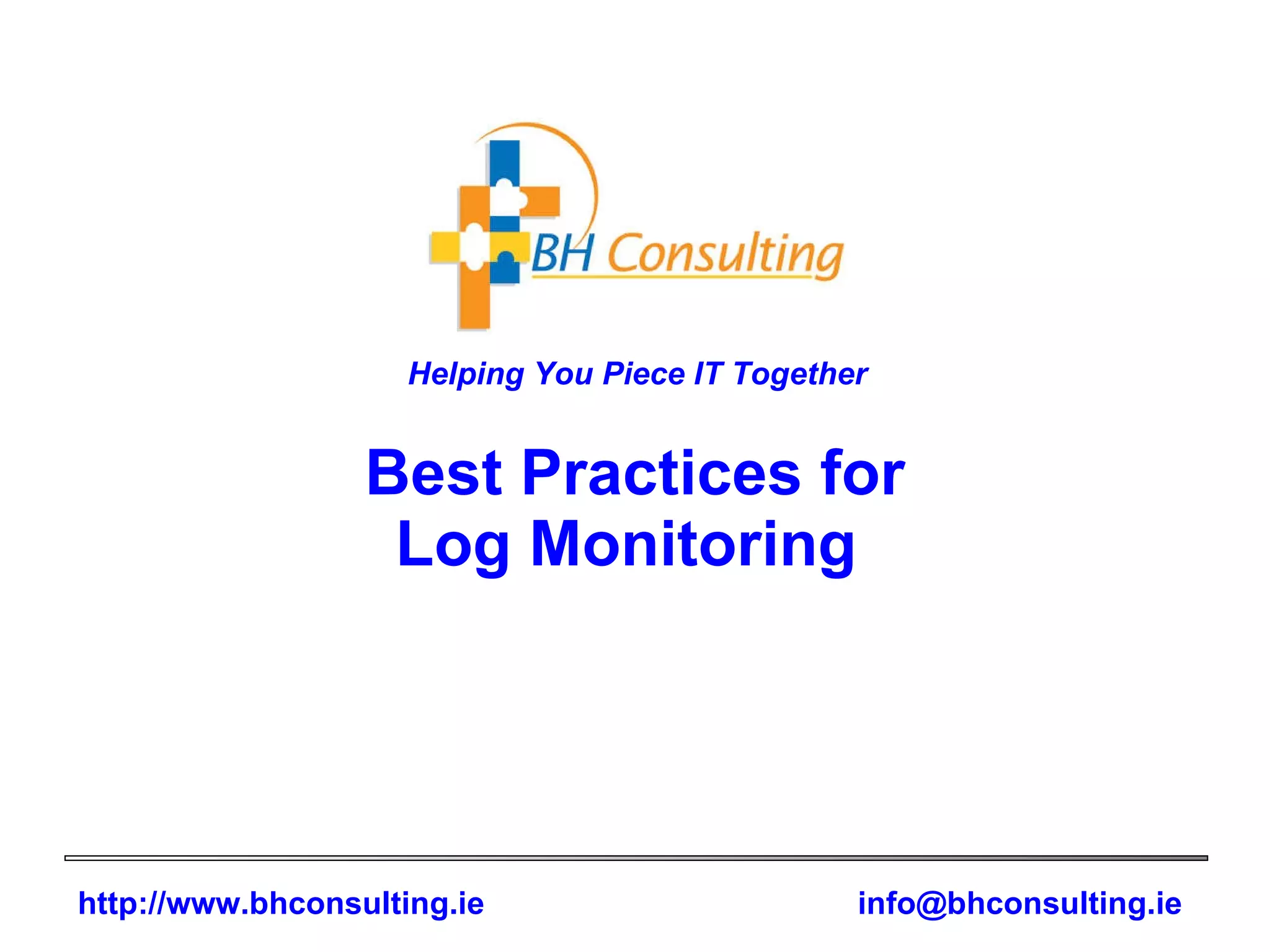 BH Consulting

Helping You Piece IT Together

Best Practices for Log Monitoring

http://www.bhconsulting.ie

info@bhconsulting.ie